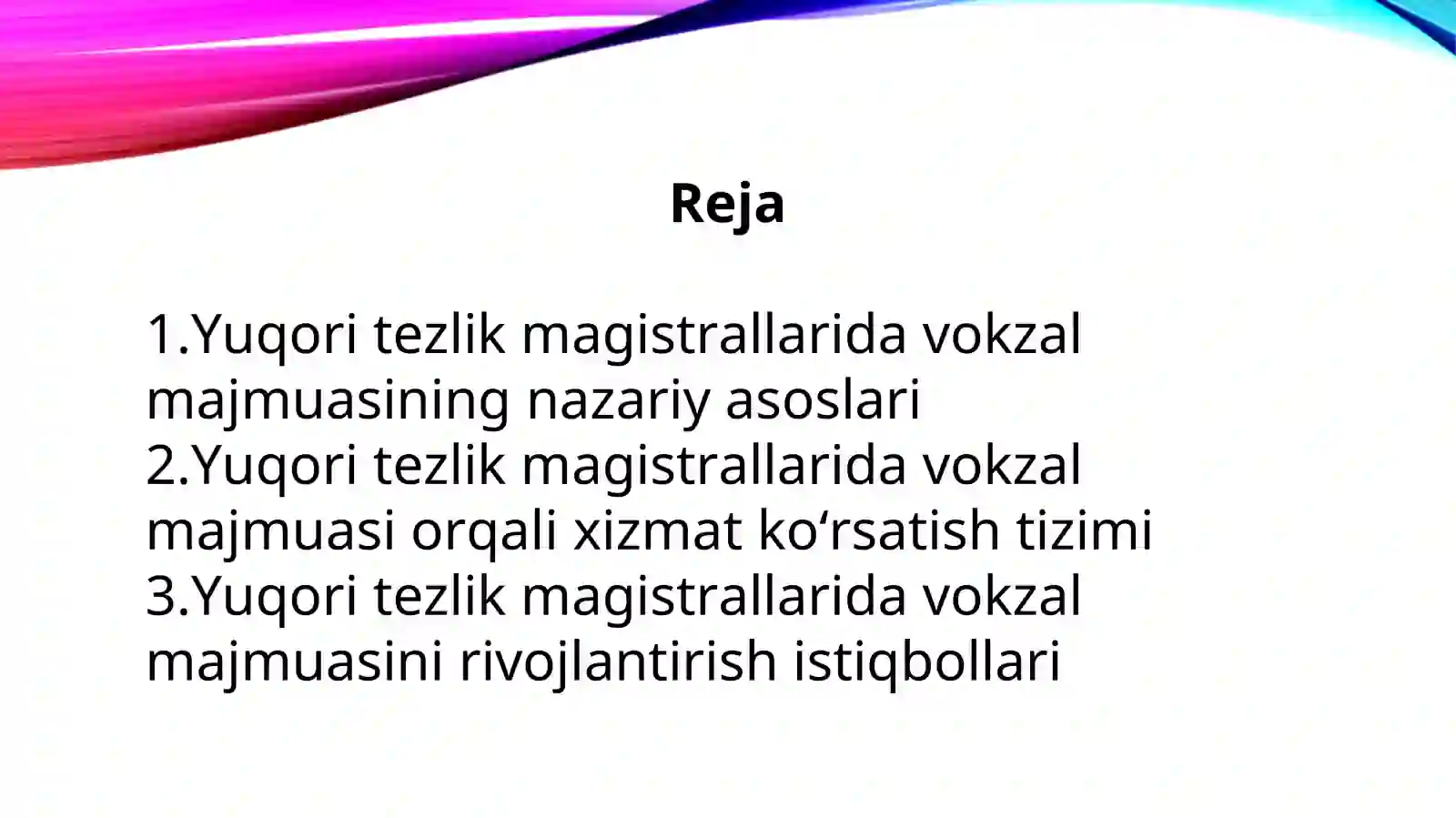 Reja

1.Yuqori tezlik magistrallarida vokzal majmuasining nazariy asoslari
2.Yuqori tezlik magistrallarida vokzal majmuasi orqali xizmat ko‘rsatish tizimi
3.Yuqori tezlik magistrallarida vokzal majmuasini rivojlantirish istiqbollari